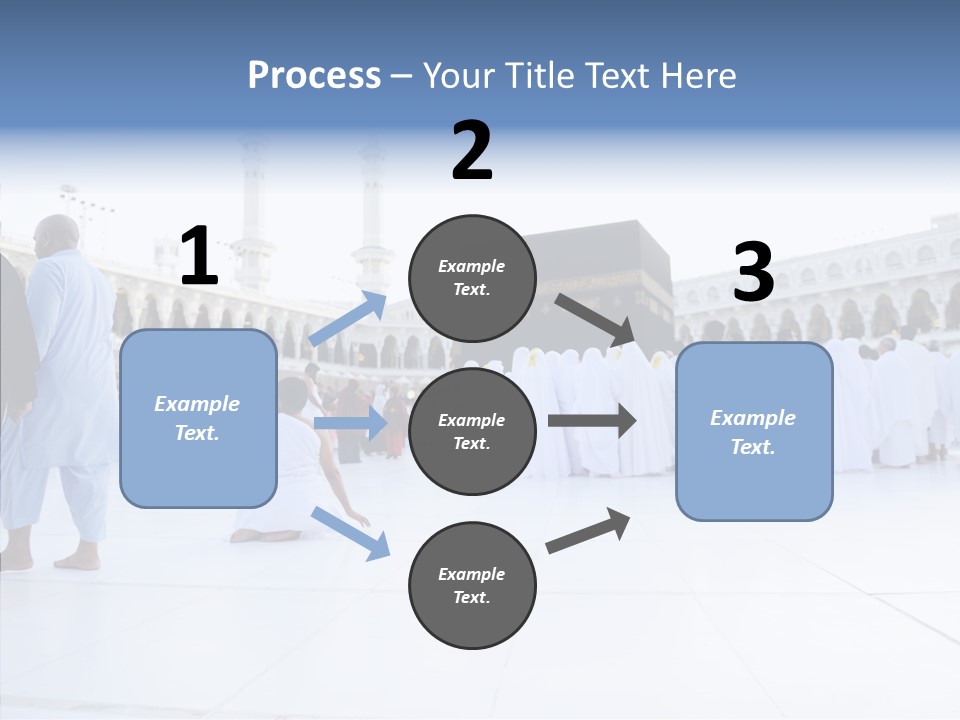 Process – Your Title Text Here

1

Example Text.

2

Example Text.

Example Text.

Example Text.

3

Example Text.